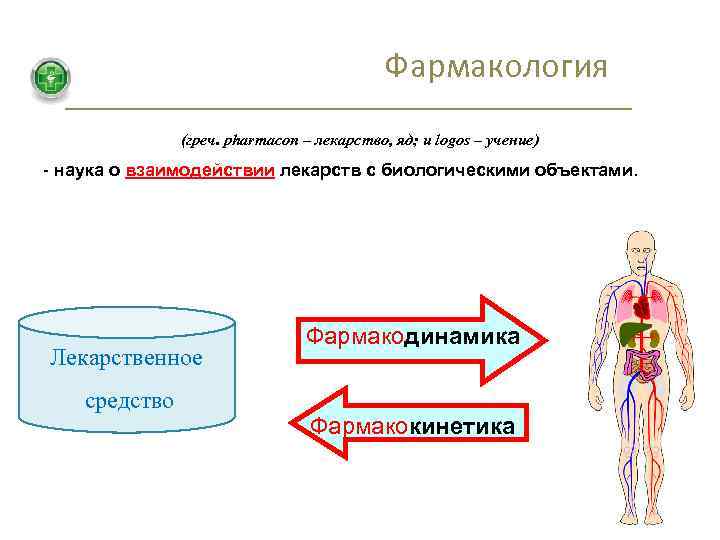 Фармакология

(греч. pharmacon – лекарство, яд; и logos – учение)

- наука о взаимодействии лекарств с биологическими объектами.

Лекарственное средство

Фармакодинамика

Фармакокинетика